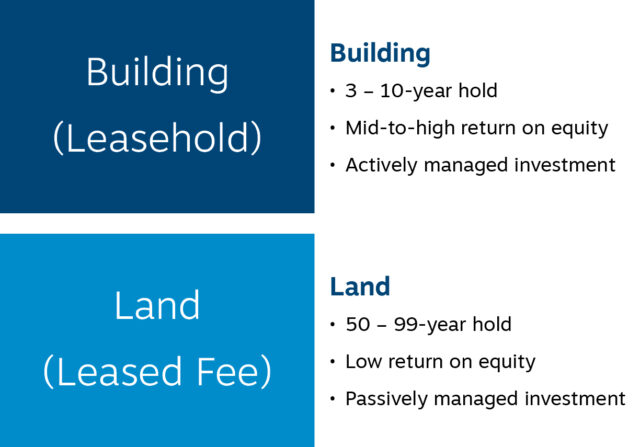 Building
(Leasehold)

Building
• 3 – 10-year hold
• Mid-to-high return on equity
• Actively managed investment

Land
(Leased Fee)

Land
• 50 – 99-year hold
• Low return on equity
• Passively managed investment